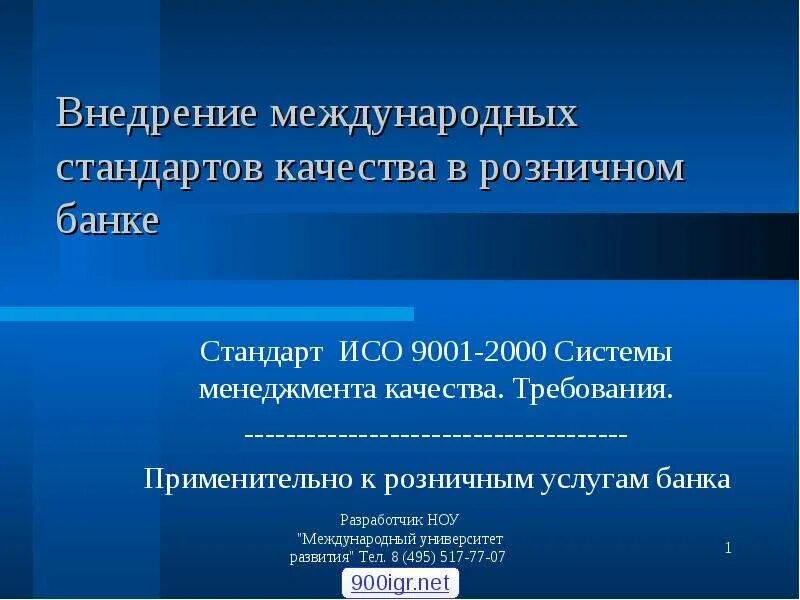 Внедрение международных стандартов качества в розничном банке

Стандарт ИСО 9001-2000 Системы менеджмента качества. Требования.

------------------------------------

Применительно к розничным услугам банка

Разработчик НОУ "Международный университет развития" Тел. 8 (495) 517-77-07

1

900igr.net